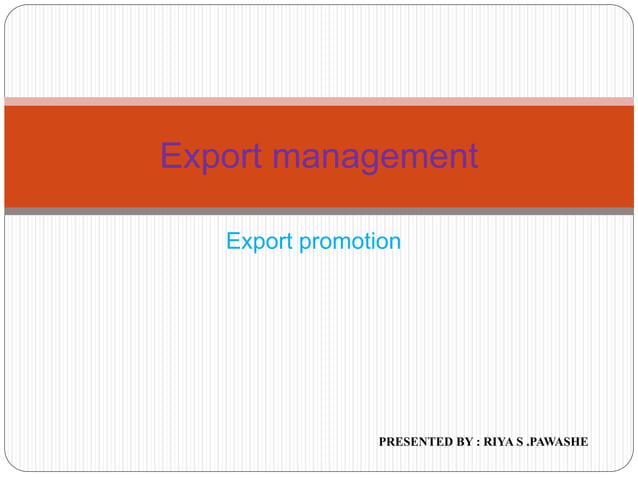 Export management

Export promotion

PRESENTED BY : RIYA S .PAWASHE